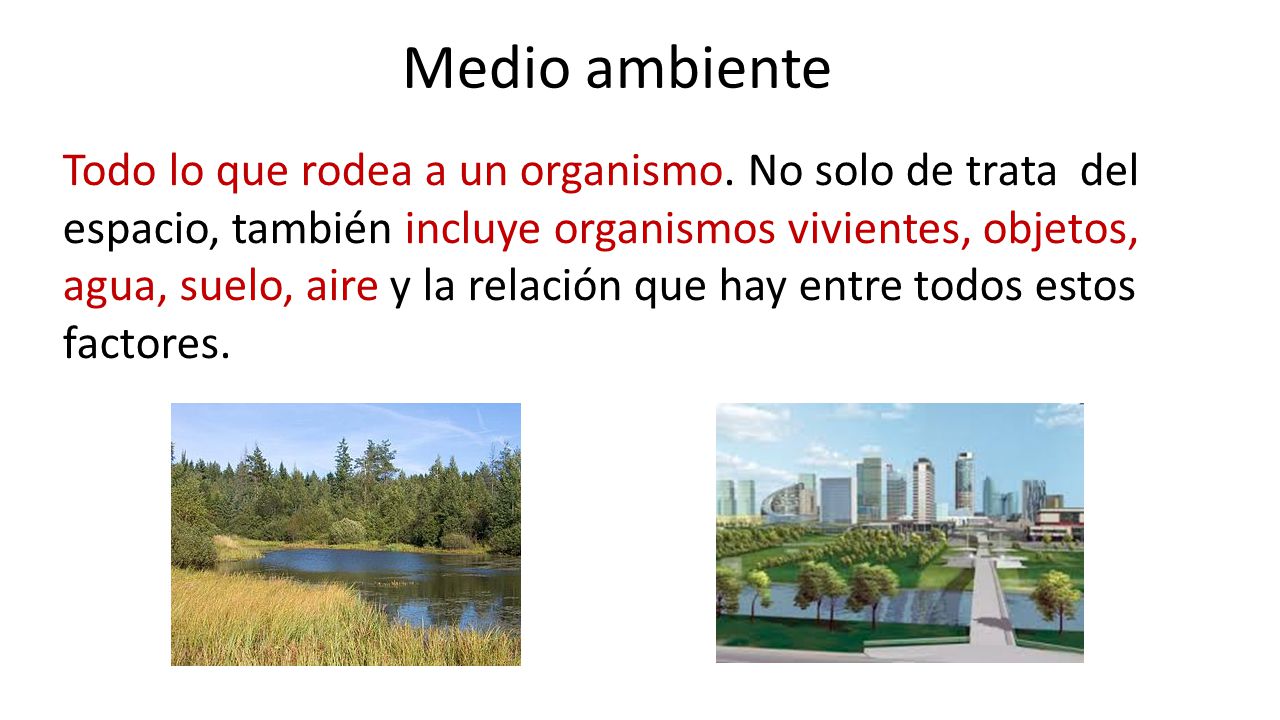 Medio ambiente

Todo lo que rodea a un organismo. No solo de trata del espacio, también incluye organismos vivientes, objetos, agua, suelo, aire y la relación que hay entre todos estos factores.